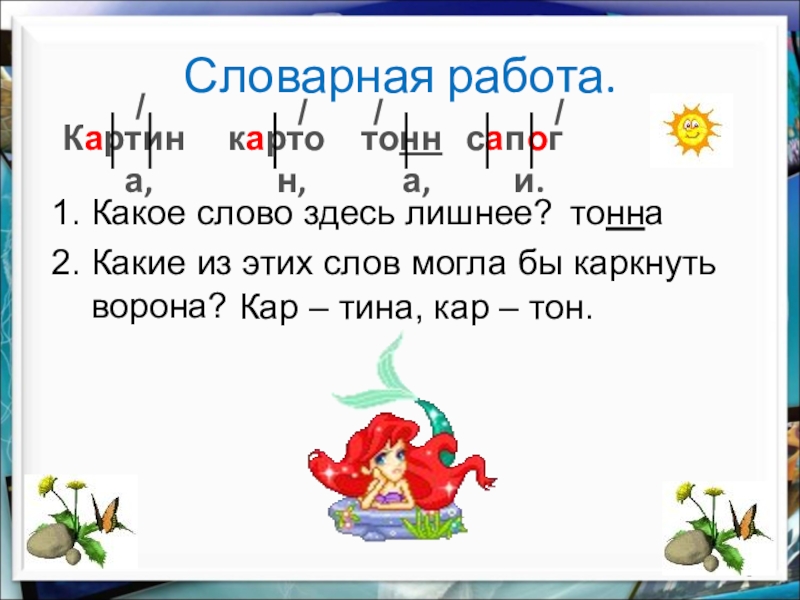 Словарная работа.

Картина, картон, тонна, сапоги.

1. Какое слово здесь лишнее? тонна
2. Какие из этих слов могла бы каркнуть ворона? Кар – тина, кар – тон.